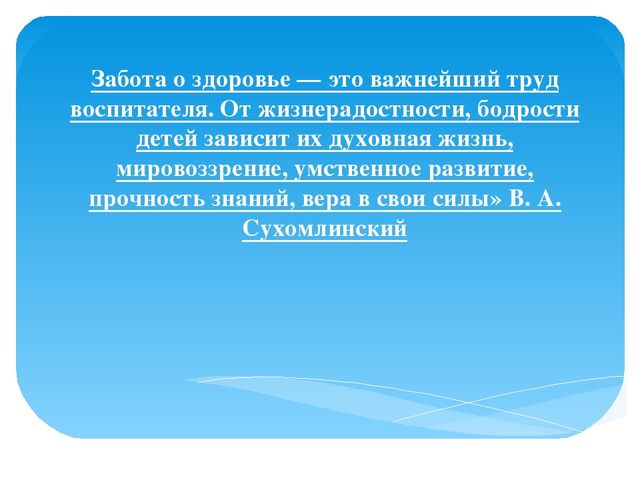 Забота о здоровье — это важнейший труд воспитателя. От жизнерадостности, бодрости детей зависит их духовная жизнь, мировоззрение, умственное развитие, прочность знаний, вера в свои силы» В. А. Сухомлинский